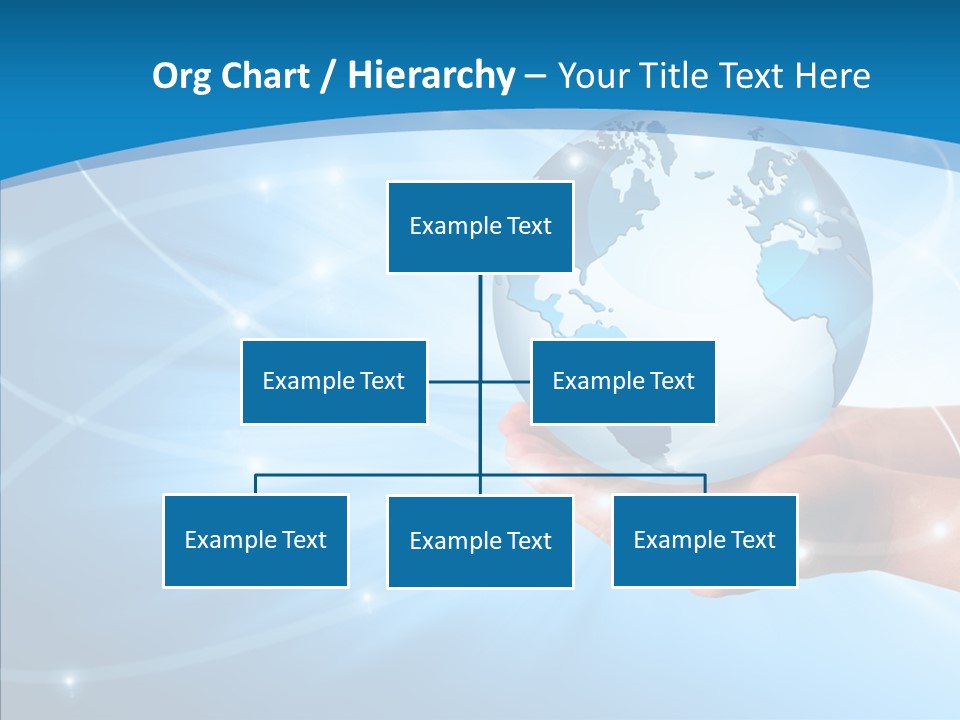 Org Chart / Hierarchy – Your Title Text Here

Example Text

Example Text

Example Text

Example Text

Example Text

Example Text